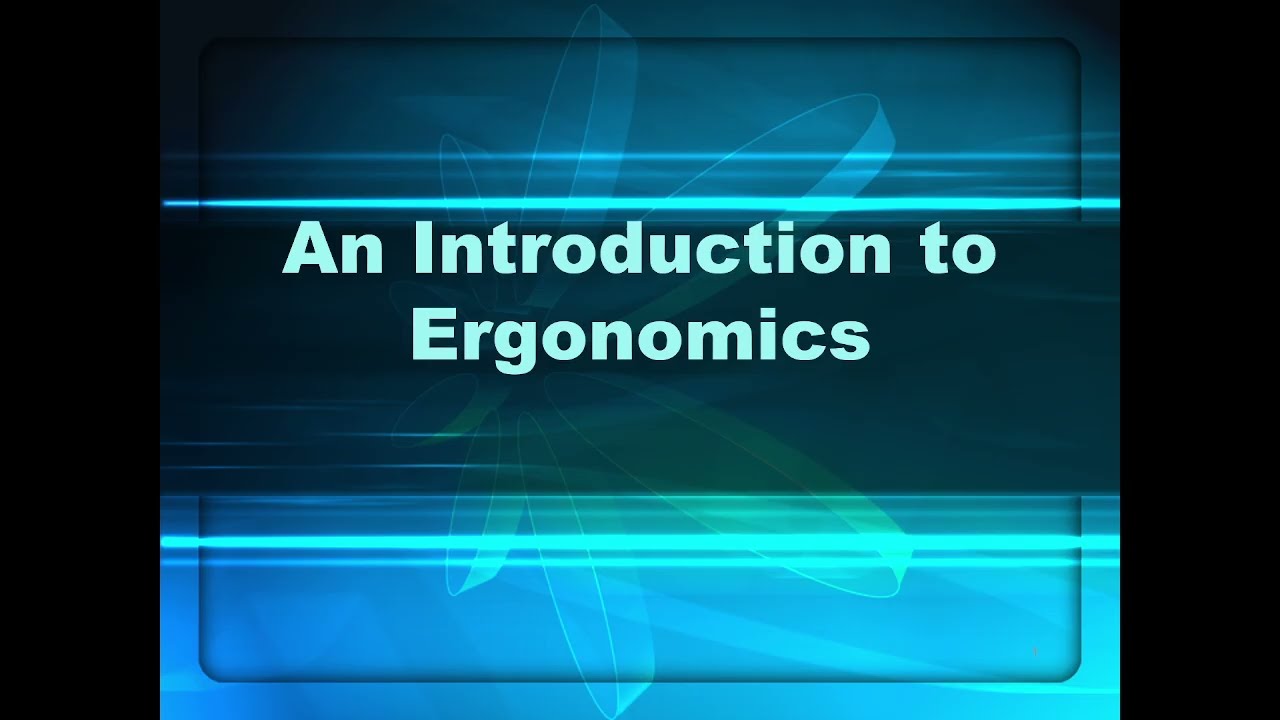 An Introduction to Ergonomics

1